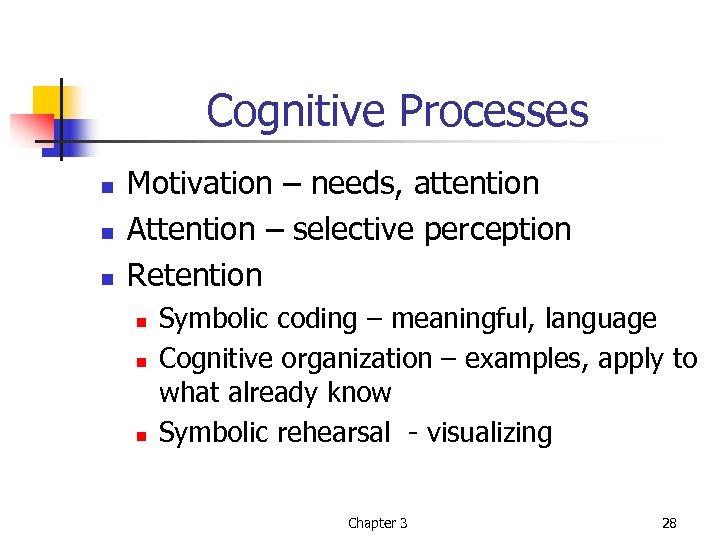 Cognitive Processes

- Motivation – needs, attention
- Attention – selective perception
- Retention
  - Symbolic coding – meaningful, language
  - Cognitive organization – examples, apply to what already know
  - Symbolic rehearsal - visualizing

Chapter 3

28